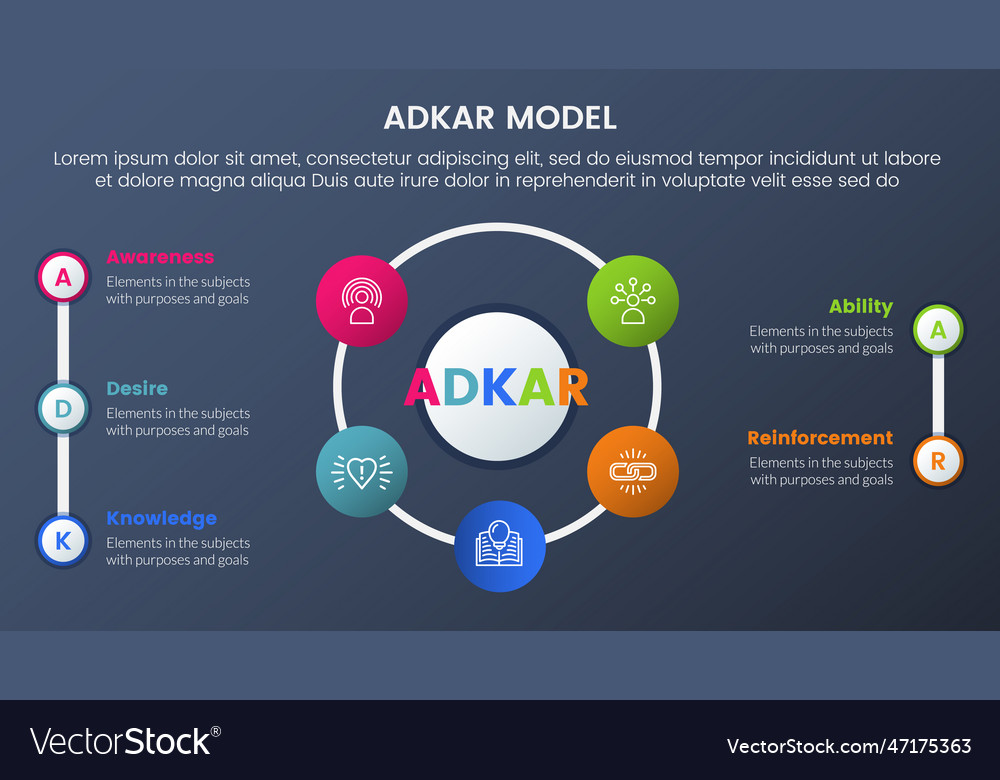 ADKAR MODEL

Lorem ipsum dolor sit amet, consectetur adipiscing elit, sed do eiusmod tempor incididunt ut labore et dolore magna aliqua Duis aute irure dolor in reprehenderit in voluptate velit esse sed do

A
Awareness
Elements in the subjects with purposes and goals

D
Desire
Elements in the subjects with purposes and goals

K
Knowledge
Elements in the subjects with purposes and goals

ADKAR

Ability
Elements in the subjects with purposes and goals
A

Reinforcement
Elements in the subjects with purposes and goals
R

VectorStock®

VectorStock.com/47175363